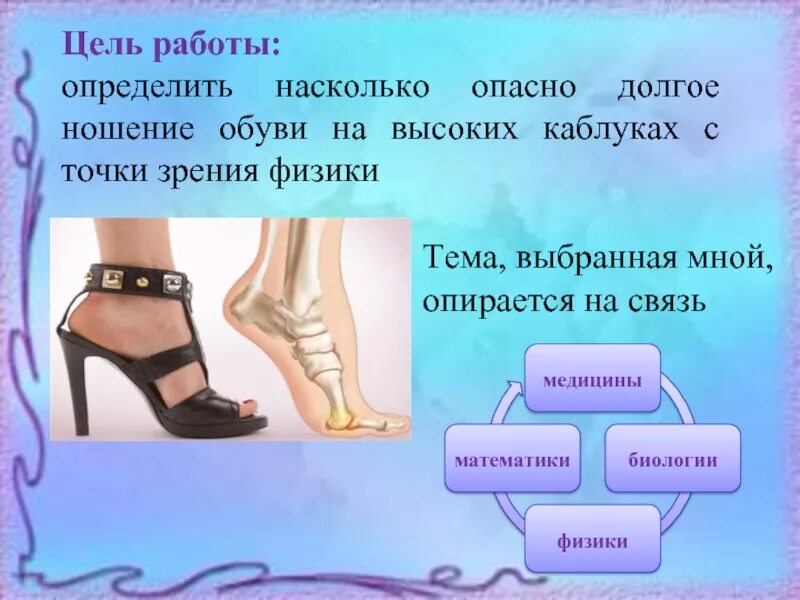 Цель работы:
определить насколько опасно долгое ношение обуви на высоких каблуках с точки зрения физики

Тема, выбранная мной, опирается на связь

медицины

биологии

физики

математики